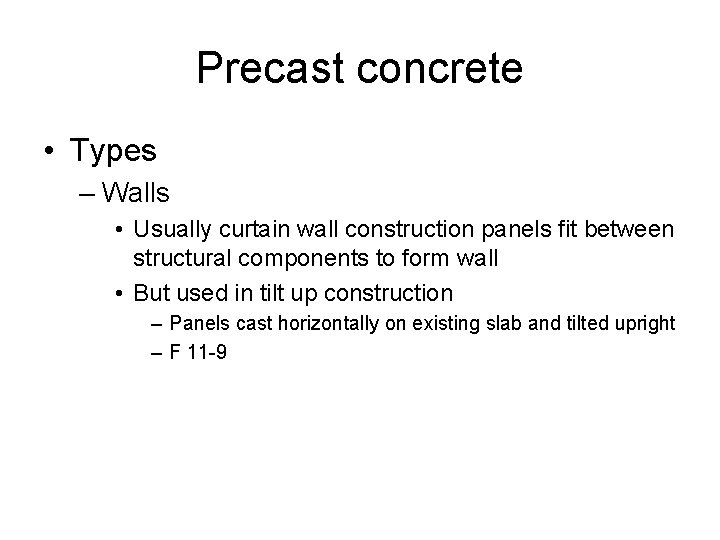 Precast concrete

• Types
– Walls
• Usually curtain wall construction panels fit between structural components to form wall
• But used in tilt up construction
– Panels cast horizontally on existing slab and tilted upright
– F 11-9